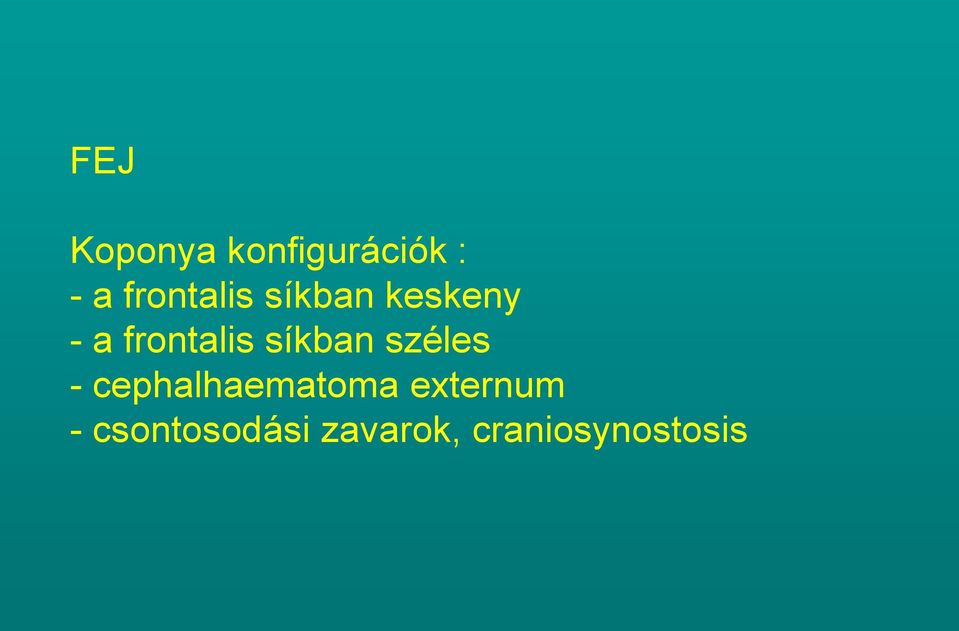 FEJ

Koponya konfigurációk :
- a frontalis síkban keskeny
- a frontalis síkban széles
- cephalhaematoma externum
- csontosodási zavarok, craniosynostosis